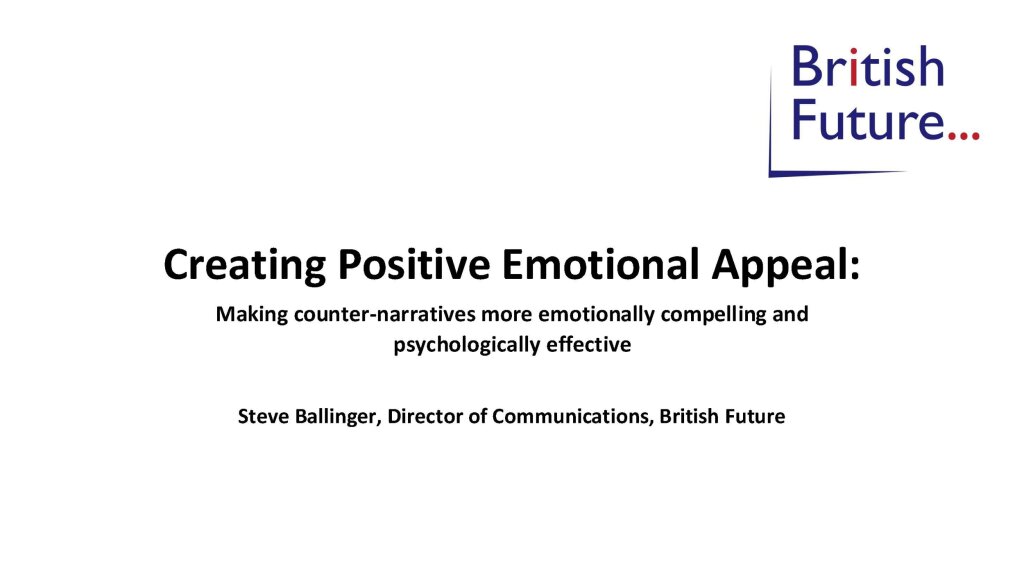 British Future...

Creating Positive Emotional Appeal:

Making counter-narratives more emotionally compelling and psychologically effective

Steve Ballinger, Director of Communications, British Future